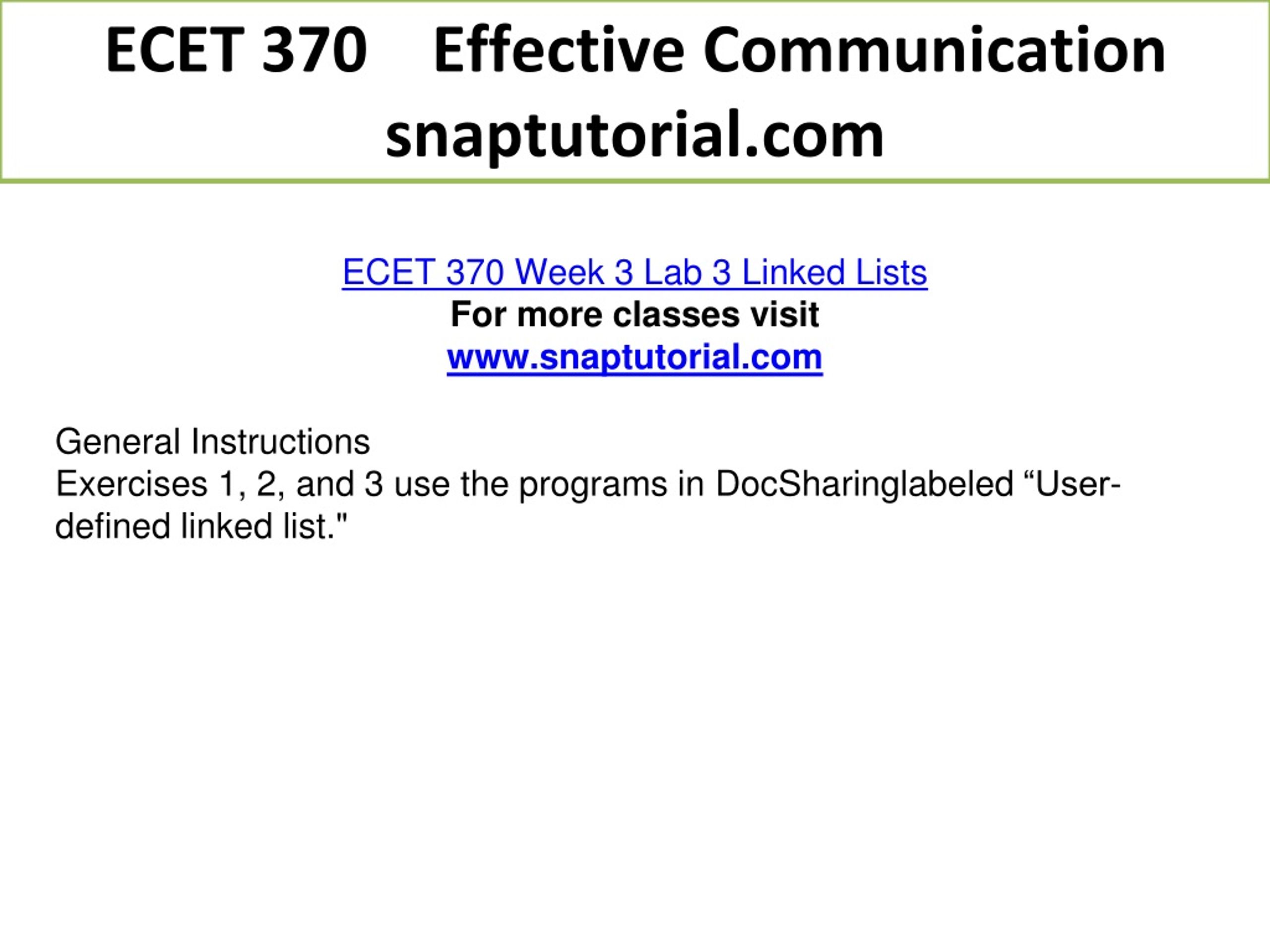 ECET 370 Effective Communication
snaptutorial.com

ECET 370 Week 3 Lab 3 Linked Lists
For more classes visit
www.snaptutorial.com

General Instructions
Exercises 1, 2, and 3 use the programs in DocSharinglabeled “User-defined linked list."